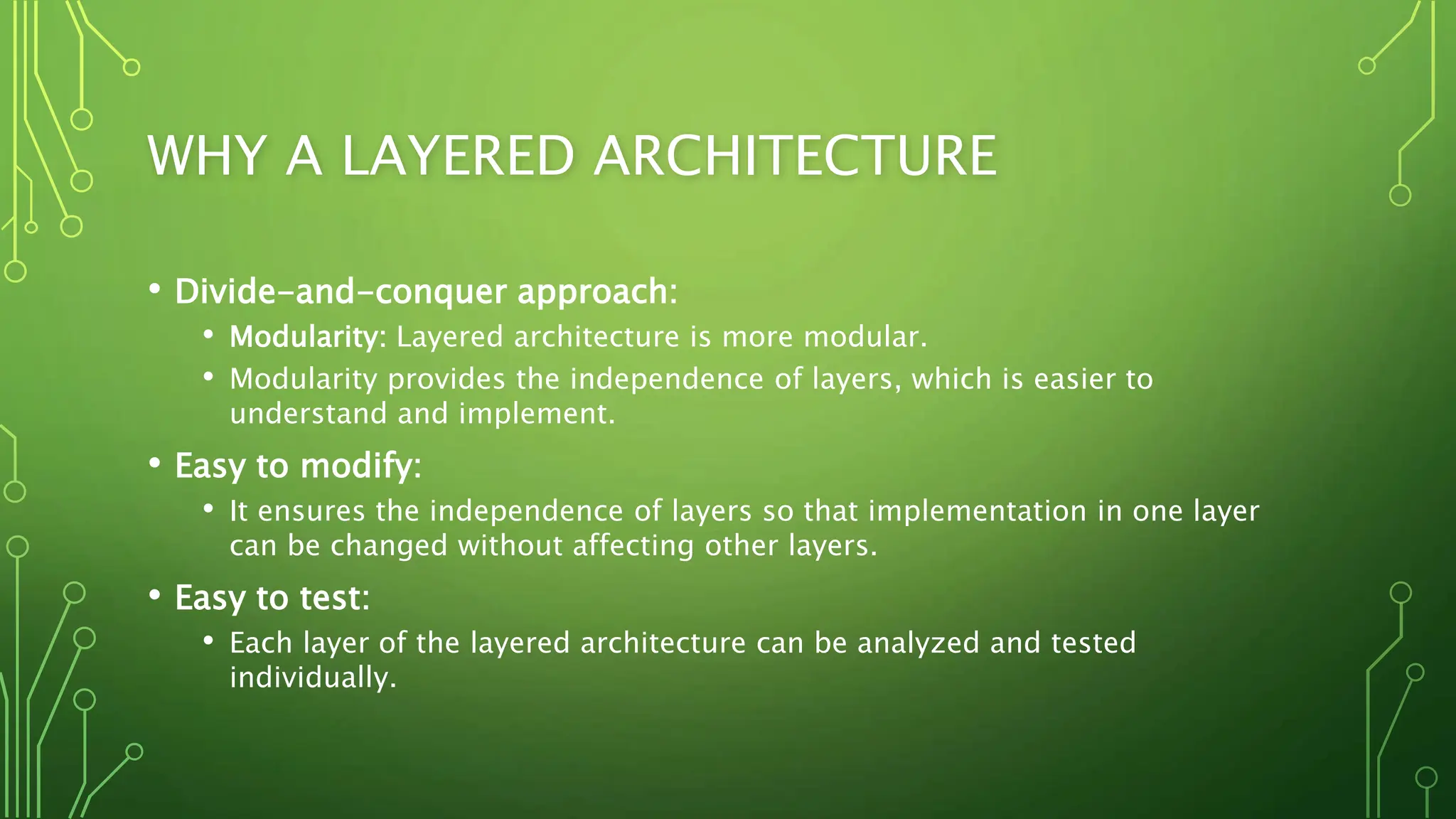 WHY A LAYERED ARCHITECTURE

• Divide-and-conquer approach:
  • Modularity: Layered architecture is more modular.
  • Modularity provides the independence of layers, which is easier to understand and implement.

• Easy to modify:
  • It ensures the independence of layers so that implementation in one layer can be changed without affecting other layers.

• Easy to test:
  • Each layer of the layered architecture can be analyzed and tested individually.